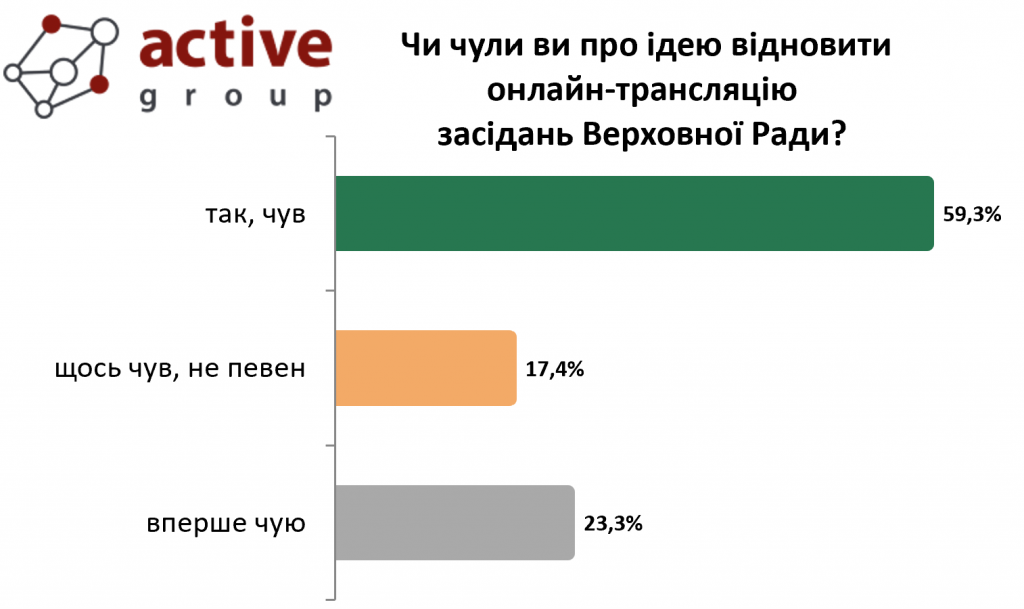 active
group

Чи чули ви про ідею відновити онлайн-трансляцію засідань Верховної Ради?

так, чув
59,3%

щось чув, не певен
17,4%

вперше чую
23,3%